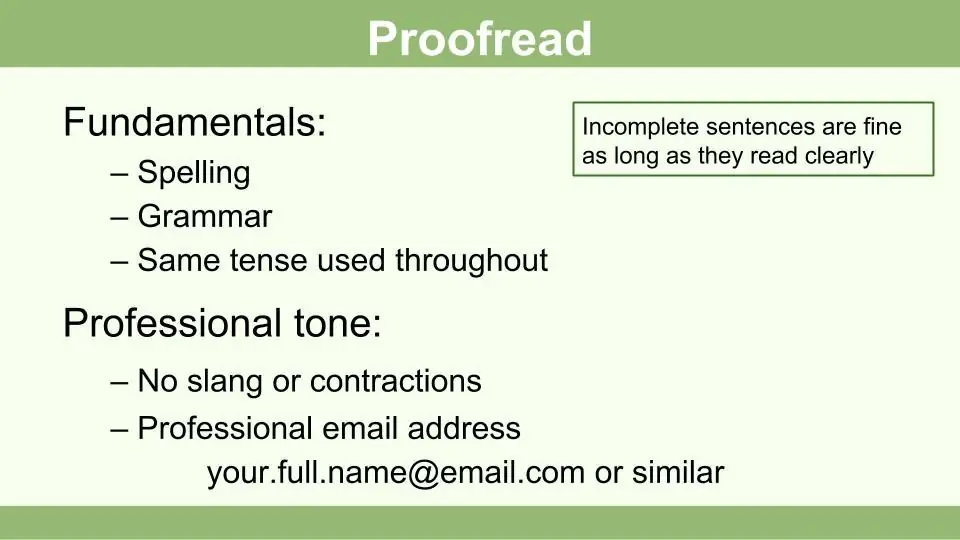 Proofread

Fundamentals:
– Spelling
– Grammar
– Same tense used throughout

Incomplete sentences are fine as long as they read clearly

Professional tone:
– No slang or contractions
– Professional email address
your.full.name@email.com or similar